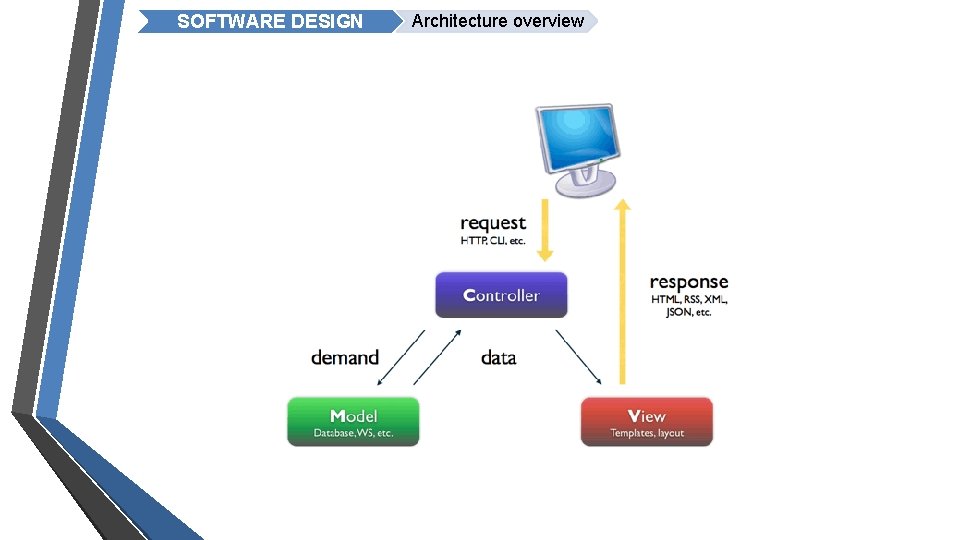 SOFTWARE DESIGN
Architecture overview

request
HTTP, CLI, etc.

Controller

response
HTML, RSS, XML, JSON, etc.

demand

data

Model
Database, WS, etc.

View
Templates, layout